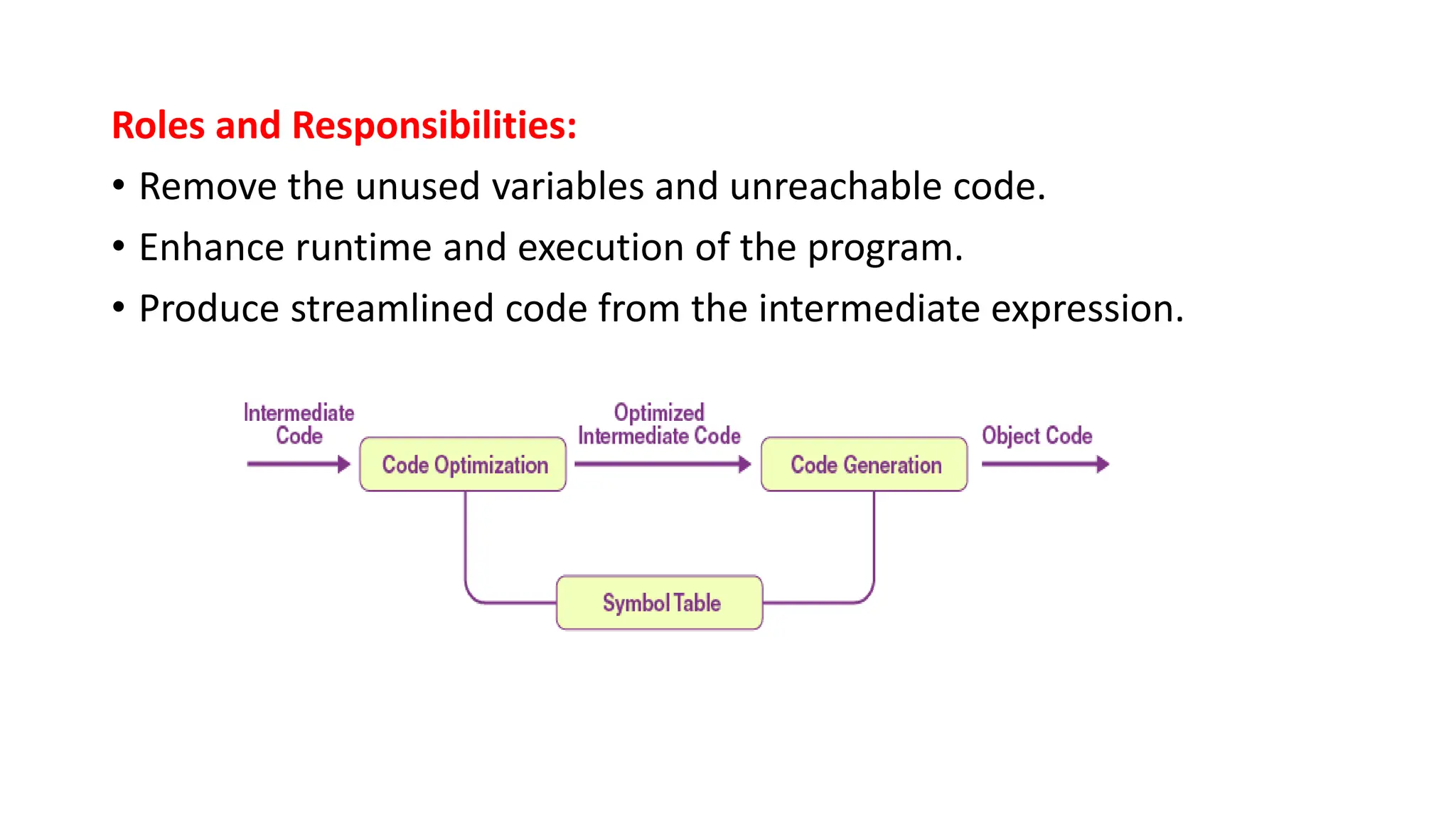 Roles and Responsibilities:

• Remove the unused variables and unreachable code.

• Enhance runtime and execution of the program.

• Produce streamlined code from the intermediate expression.

Intermediate Code

Code Optimization

Optimized Intermediate Code

Code Generation

Object Code

Symbol Table